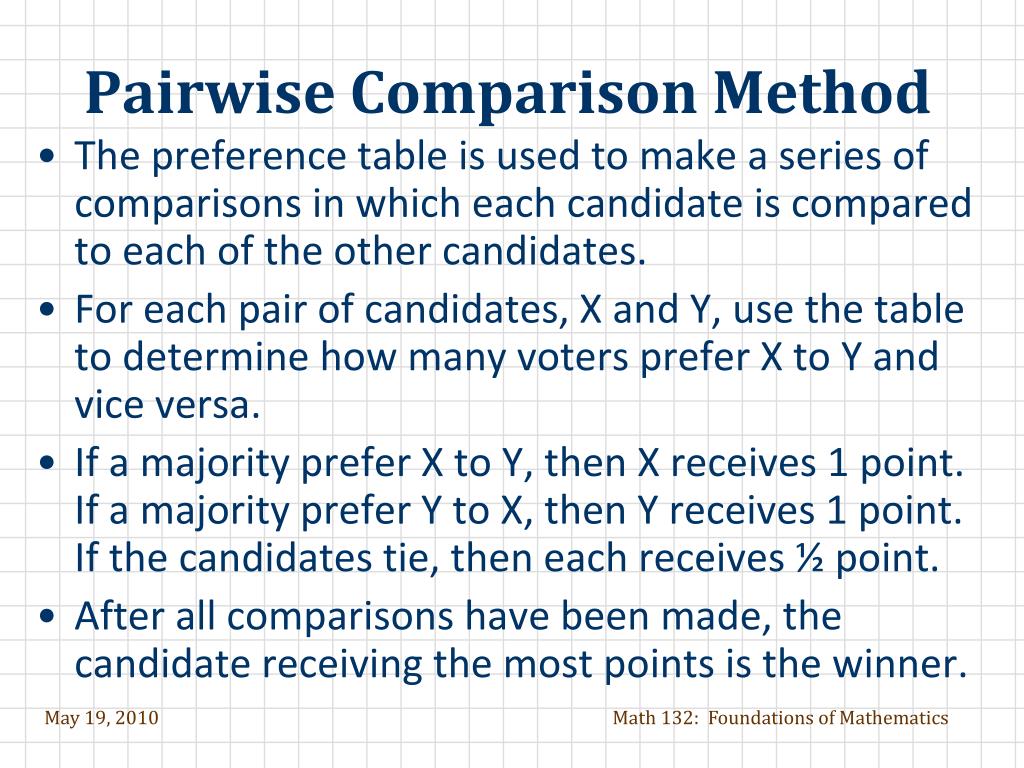 Pairwise Comparison Method

• The preference table is used to make a series of comparisons in which each candidate is compared to each of the other candidates.

• For each pair of candidates, X and Y, use the table to determine how many voters prefer X to Y and vice versa.

• If a majority prefer X to Y, then X receives 1 point. If a majority prefer Y to X, then Y receives 1 point. If the candidates tie, then each receives ½ point.

• After all comparisons have been made, the candidate receiving the most points is the winner.

May 19, 2010

Math 132: Foundations of Mathematics